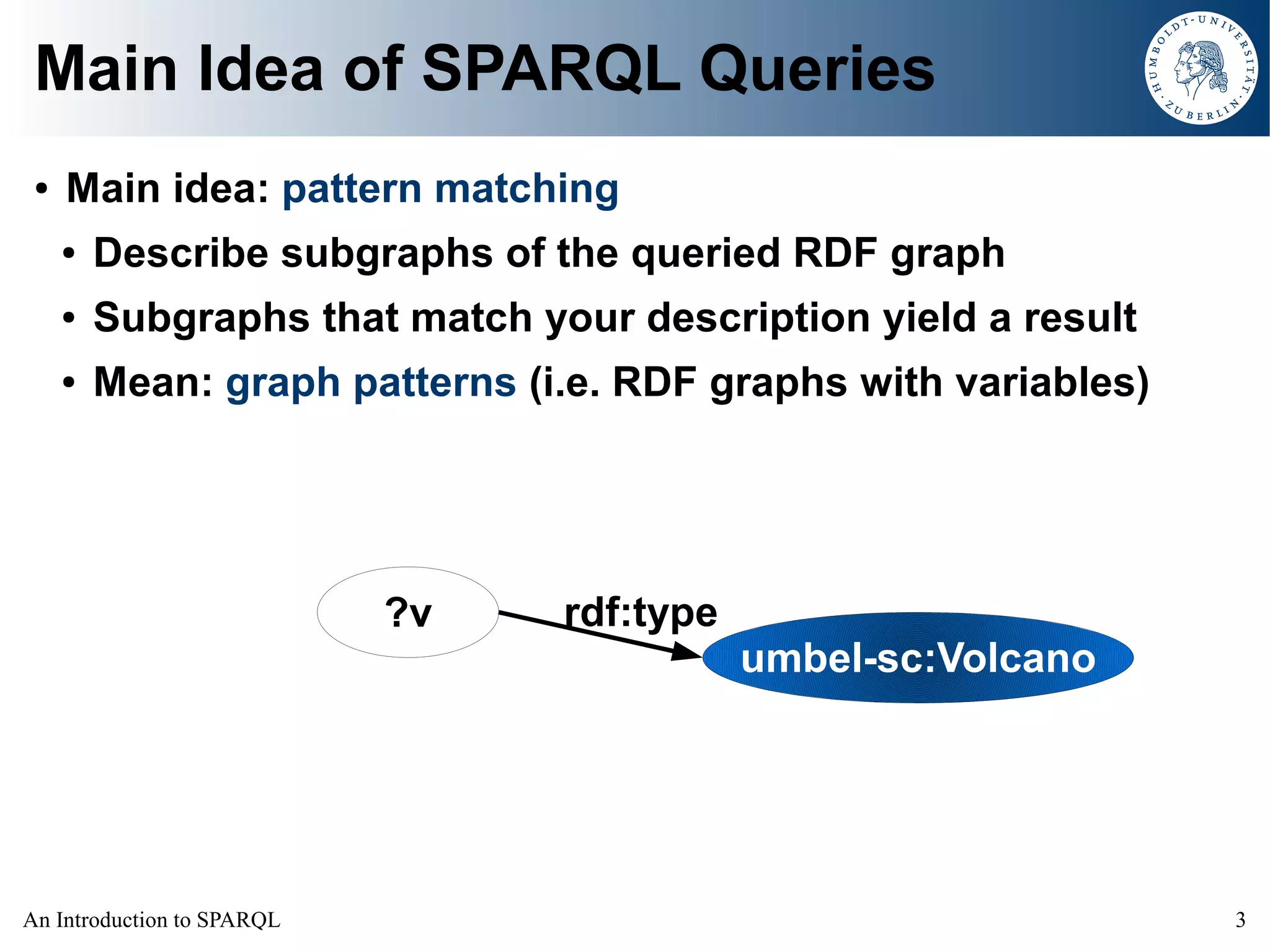 Main Idea of SPARQL Queries

HUMBOLDT-UNIVERSITÄT ZU BERLIN

• Main idea: pattern matching
  • Describe subgraphs of the queried RDF graph
  • Subgraphs that match your description yield a result
  • Mean: graph patterns (i.e. RDF graphs with variables)

?v

rdf:type

umbel-sc:Volcano

An Introduction to SPARQL

3